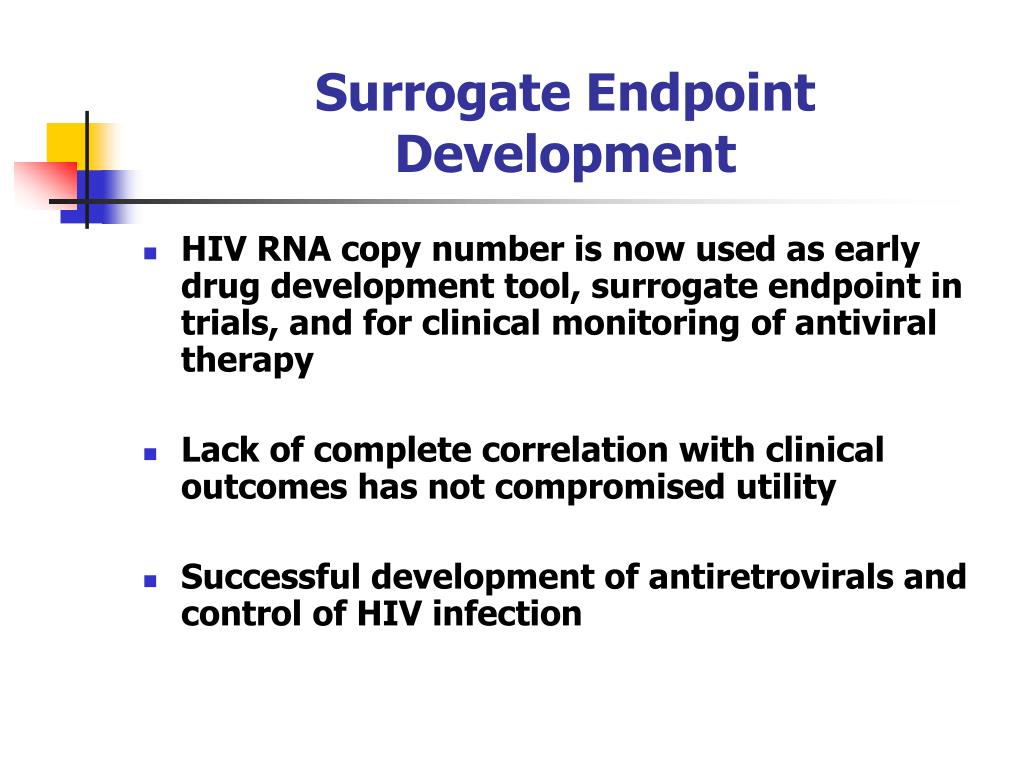 Surrogate Endpoint Development

HIV RNA copy number is now used as early drug development tool, surrogate endpoint in trials, and for clinical monitoring of antiviral therapy

Lack of complete correlation with clinical outcomes has not compromised utility

Successful development of antiretrovirals and control of HIV infection